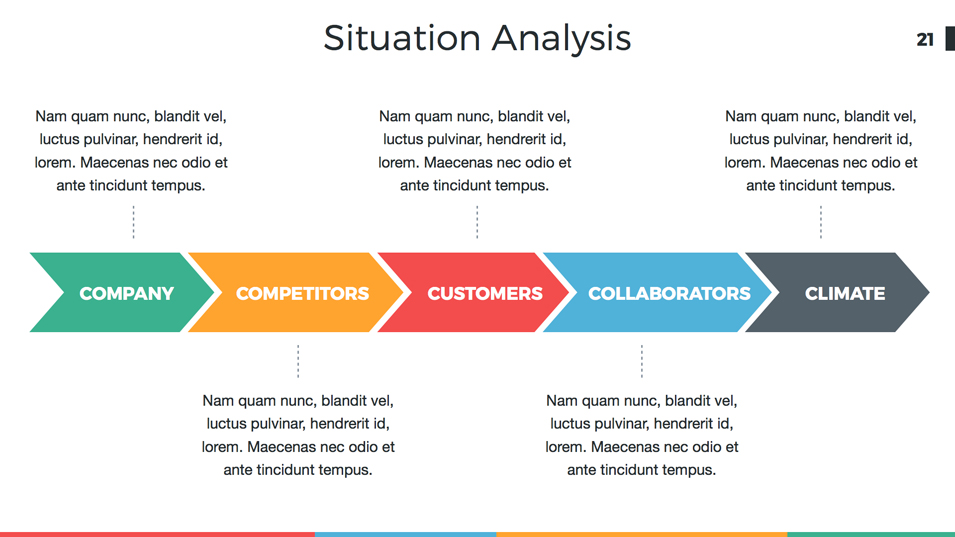 Situation Analysis

21

Nam quam nunc, blandit vel, luctus pulvinar, hendrerit id, lorem. Maecenas nec odio et ante tincidunt tempus.

Nam quam nunc, blandit vel, luctus pulvinar, hendrerit id, lorem. Maecenas nec odio et ante tincidunt tempus.

Nam quam nunc, blandit vel, luctus pulvinar, hendrerit id, lorem. Maecenas nec odio et ante tincidunt tempus.

COMPANY

COMPETITORS

CUSTOMERS

COLLABORATORS

CLIMATE

Nam quam nunc, blandit vel, luctus pulvinar, hendrerit id, lorem. Maecenas nec odio et ante tincidunt tempus.

Nam quam nunc, blandit vel, luctus pulvinar, hendrerit id, lorem. Maecenas nec odio et ante tincidunt tempus.